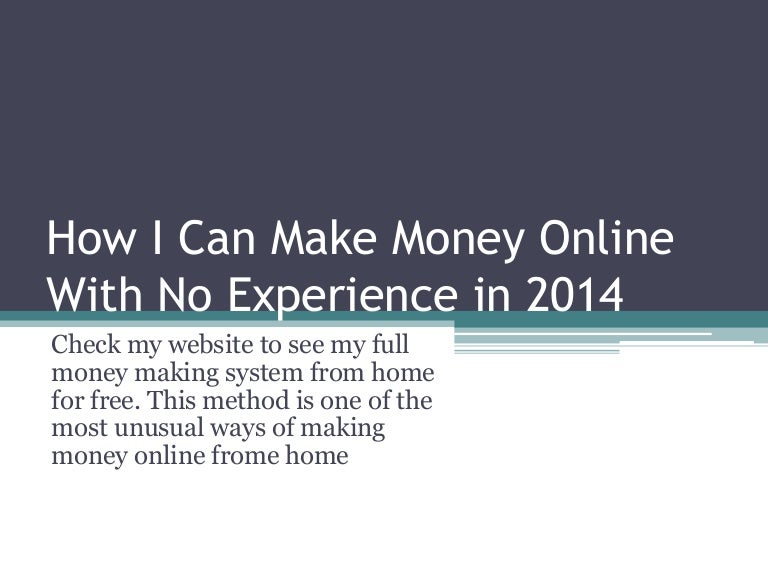 How I Can Make Money Online With No Experience in 2014

Check my website to see my full money making system from home for free. This method is one of the most unusual ways of making money online frome home